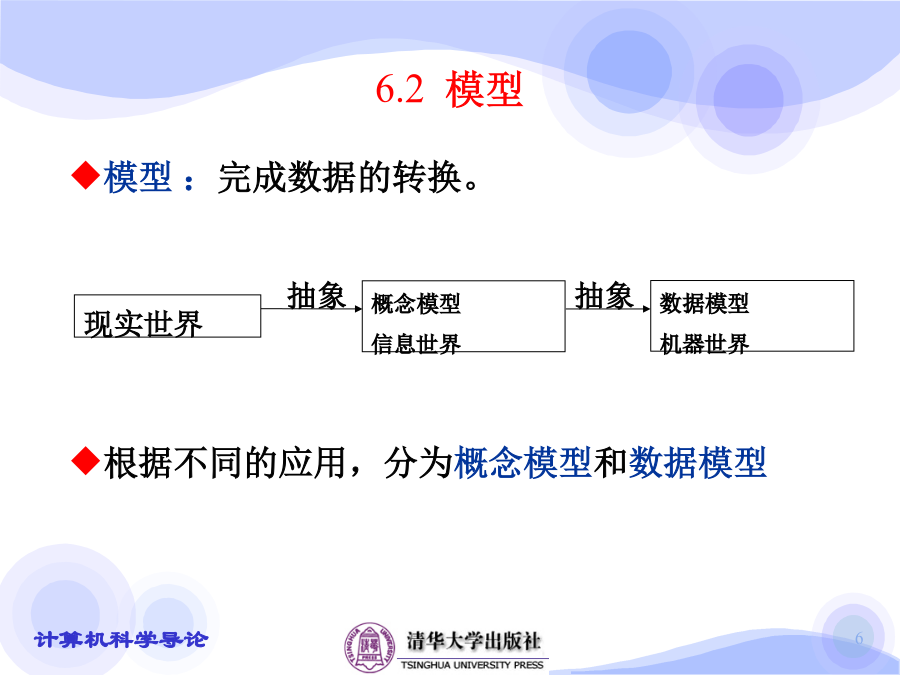 6.2 模型

◆模型：完成数据的转换。

现实世界

抽象

概念模型
信息世界

抽象

数据模型
机器世界

◆根据不同的应用，分为概念模型和数据模型

计算机科学导论

清华大学出版社
TSINGHUA UNIVERSITY PRESS

6